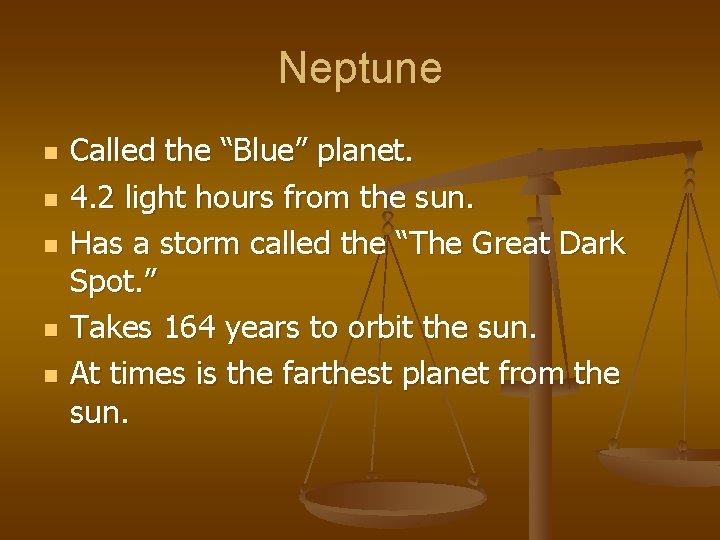 Neptune

- Called the “Blue” planet.
- 4.2 light hours from the sun.
- Has a storm called the “The Great Dark Spot.”
- Takes 164 years to orbit the sun.
- At times is the farthest planet from the sun.